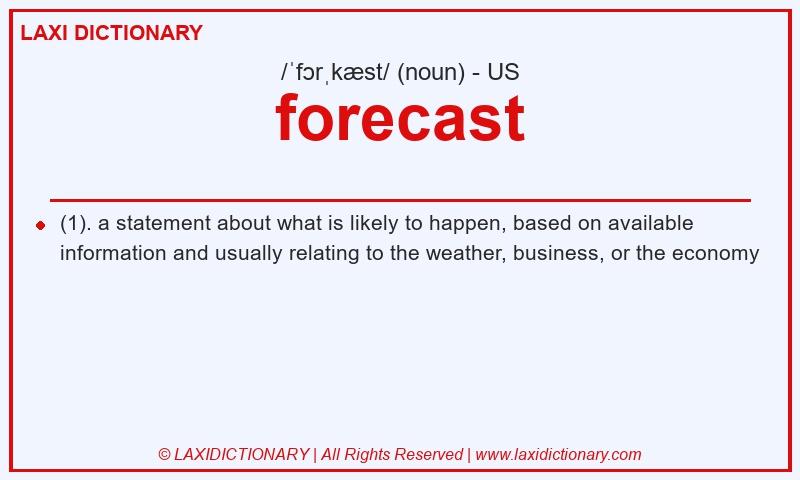 LAXI DICTIONARY

/ˈfɔrˌkæst/ (noun) - US

forecast

(1). a statement about what is likely to happen, based on available information and usually relating to the weather, business, or the economy

© LAXIDICTIONARY | All Rights Reserved | www.laxidictionary.com